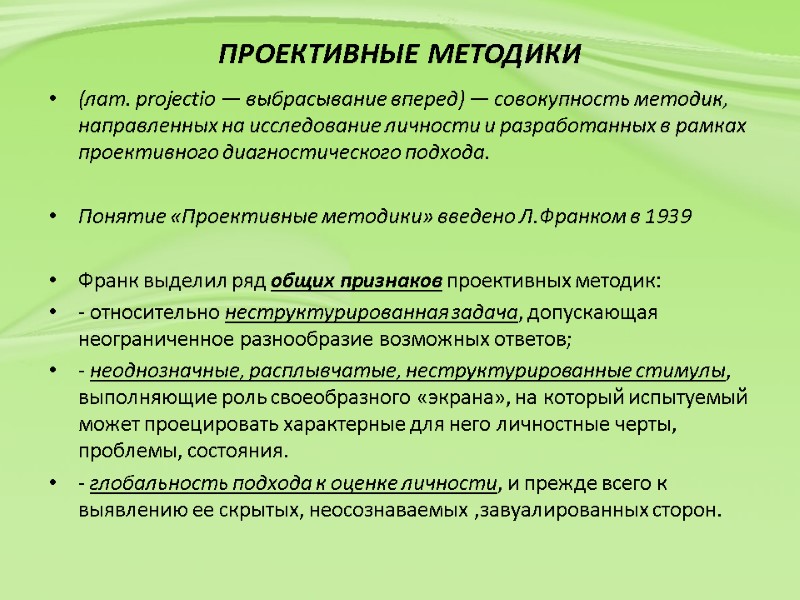 ПРОЕКТИВНЫЕ МЕТОДИКИ

• (лат. projectio — выбрасывание вперед) — совокупность методик, направленных на исследование личности и разработанных в рамках проективного диагностического подхода.

• Понятие «Проективные методики» введено Л.Франком в 1939

• Франк выделил ряд общих признаков проективных методик:

• - относительно неструктурированная задача, допускающая неограниченное разнообразие возможных ответов;

• - неоднозначные, расплывчатые, неструктурированные стимулы, выполняющие роль своеобразного «экрана», на который испытуемый может проецировать характерные для него личностные черты, проблемы, состояния.

• - глобальность подхода к оценке личности, и прежде всего к выявлению ее скрытых, неосознаваемых ,завуалированных сторон.